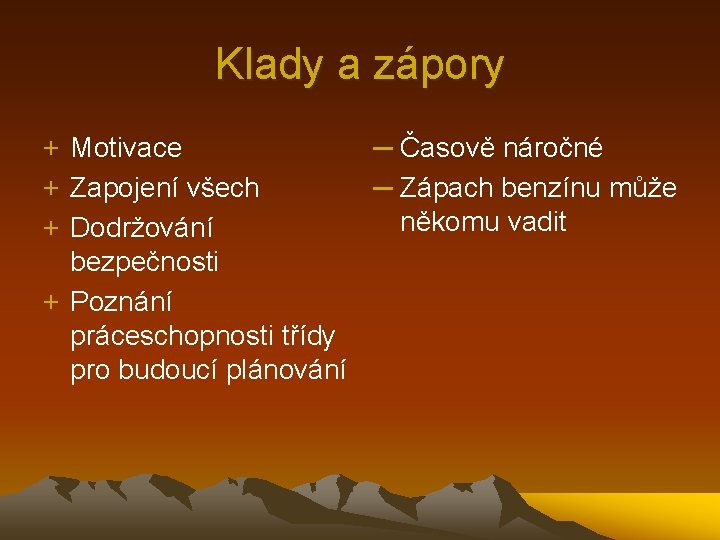 Klady a zápory

+ Motivace
+ Zapojení všech
+ Dodržování bezpečnosti
+ Poznání práceschopnosti třídy pro budoucí plánování

– Časově náročné
– Zápach benzínu může někomu vadit